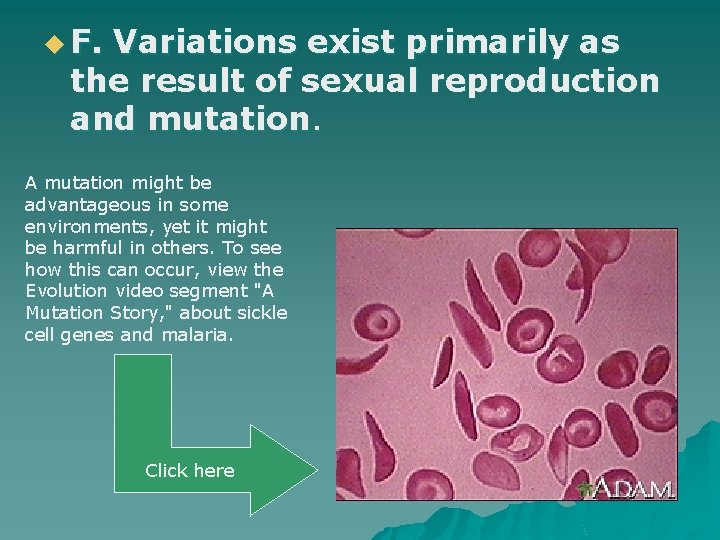 F. Variations exist primarily as the result of sexual reproduction and mutation.

A mutation might be advantageous in some environments, yet it might be harmful in others. To see how this can occur, view the Evolution video segment "A Mutation Story," about sickle cell genes and malaria.

Click here

A.D.A.M.